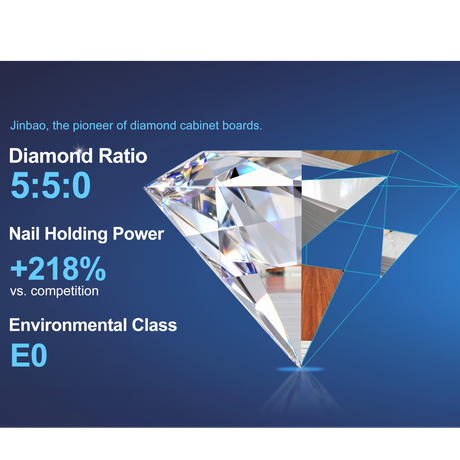 Jinbao, the pioneer of diamond cabinet boards.

Diamond Ratio

5:5:0

Nail Holding Power

+218%

vs. competition

Environmental Class

E0